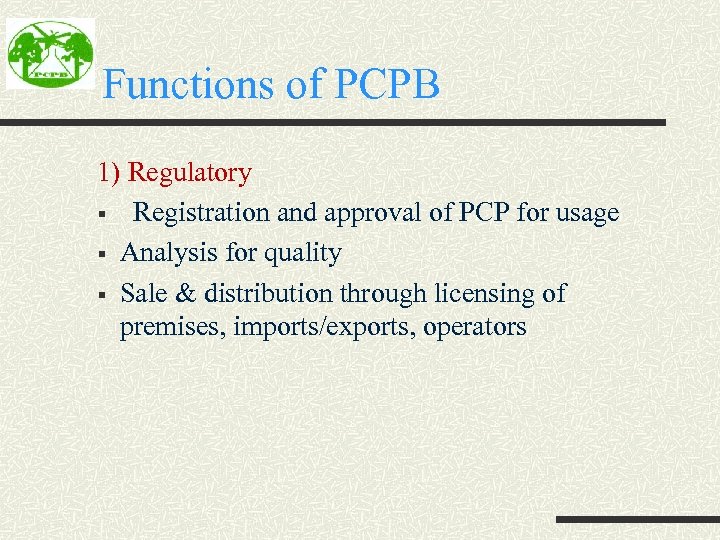 PCPB

Functions of PCPB

1) Regulatory

▪ Registration and approval of PCP for usage
▪ Analysis for quality
▪ Sale & distribution through licensing of premises, imports/exports, operators